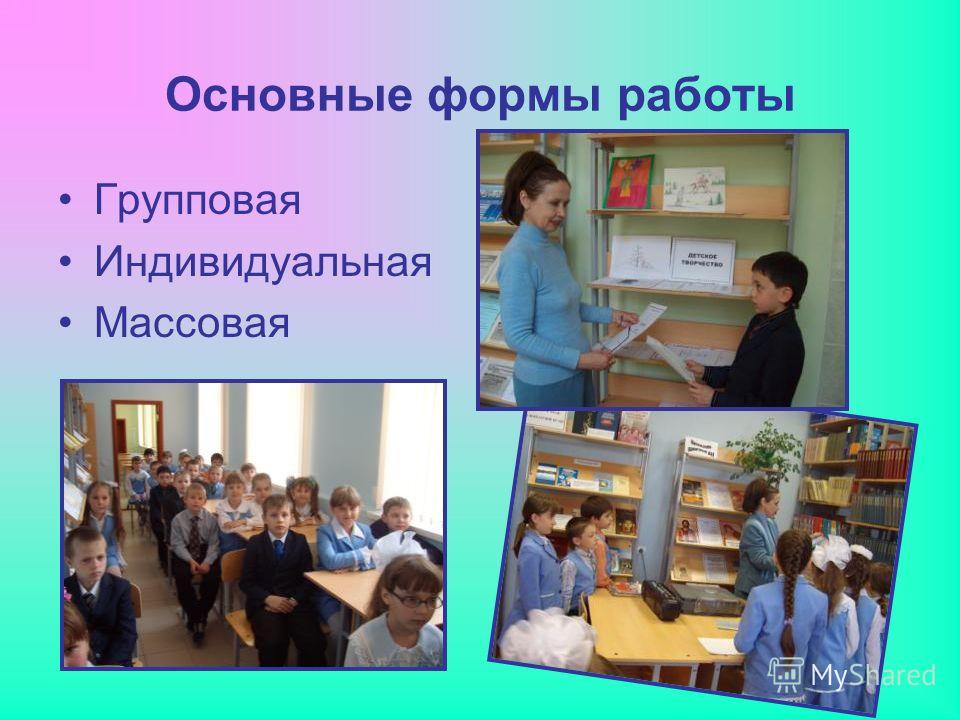 Основные формы работы

• Групповая
• Индивидуальная
• Массовая

ДЕТСКОЕ ТВОРЧЕСТВО

MyShared